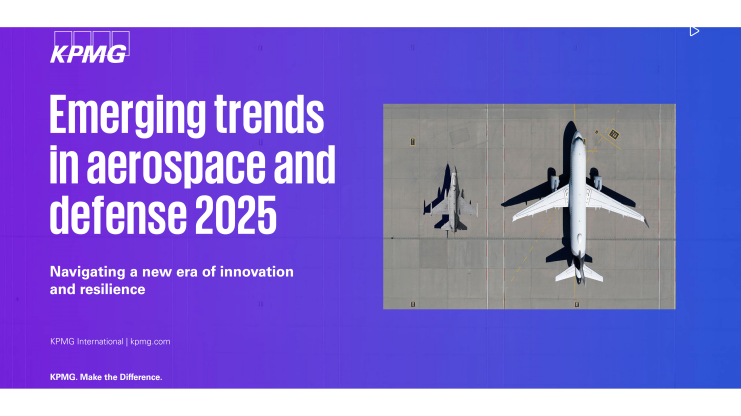 KPMG

Emerging trends in aerospace and defense 2025

Navigating a new era of innovation and resilience

KPMG International | kpmg.com

KPMG. Make the Difference.